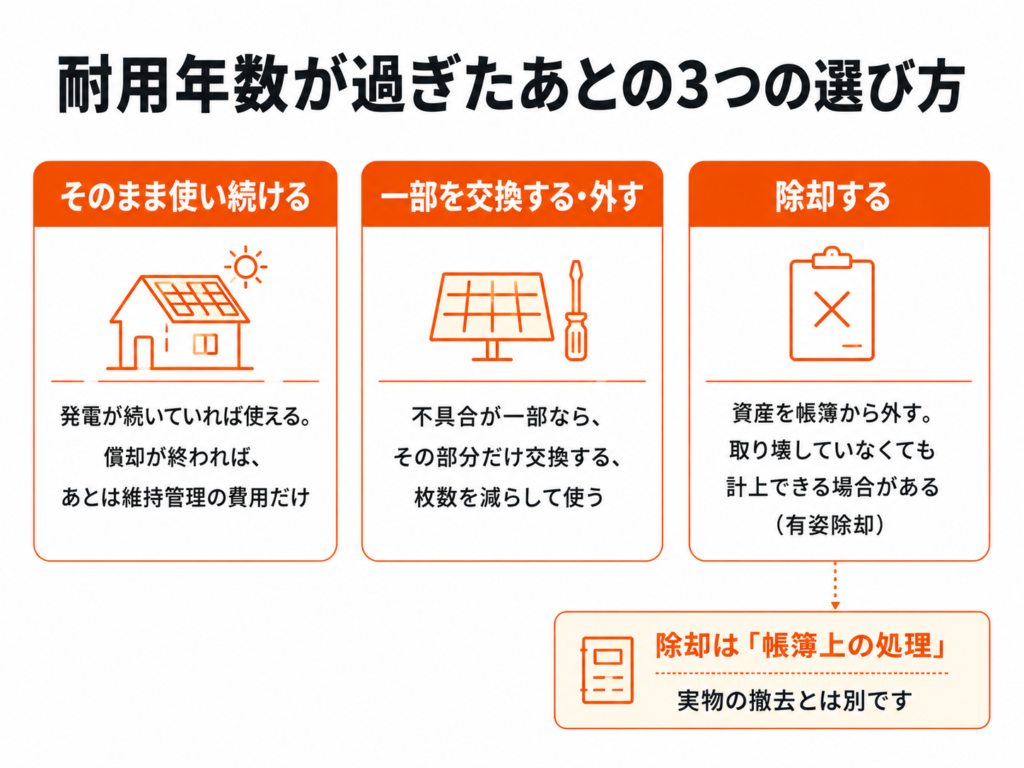 耐用年数が過ぎたあとの3つの選び方

そのまま使い続ける

発電が続いていれば使える。
償却が終われば、
あとは維持管理の費用だけ

一部を交換する・外す

不具合が一部なら、
その部分だけ交換する、
枚数を減らして使う

除却する

資産を帳簿から外す。
取り壊していなくても
計上できる場合がある
（有姿除却）

除却は「帳簿上の処理」

実物の撤去とは別です